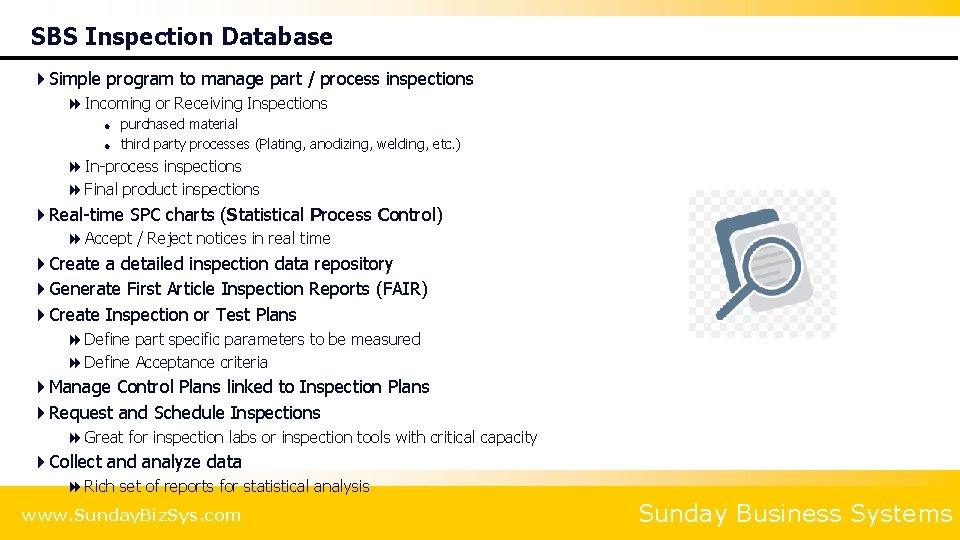 SBS Inspection Database

Simple program to manage part / process inspections

Incoming or Receiving Inspections

purchased material

third party processes (Plating, anodizing, welding, etc.)

In-process inspections

Final product inspections

Real-time SPC charts (Statistical Process Control)

Accept / Reject notices in real time

Create a detailed inspection data repository

Generate First Article Inspection Reports (FAIR)

Create Inspection or Test Plans

Define part specific parameters to be measured

Define Acceptance criteria

Manage Control Plans linked to Inspection Plans

Request and Schedule Inspections

Great for inspection labs or inspection tools with critical capacity

Collect and analyze data

Rich set of reports for statistical analysis

www.SundayBizSys.com

Sunday Business Systems